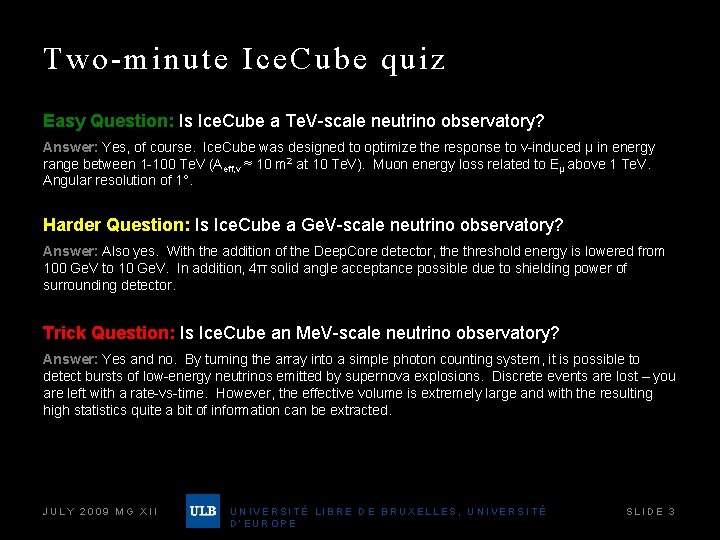 Two-minute IceCube quiz

Easy Question: Is IceCube a TeV-scale neutrino observatory?

Answer: Yes, of course. IceCube was designed to optimize the response to ν-induced μ in energy range between 1-100 TeV ($A_{eff,\nu} \approx 10\ m^2$ at 10 TeV). Muon energy loss related to $E_\mu$ above 1 TeV. Angular resolution of 1°.

Harder Question: Is IceCube a GeV-scale neutrino observatory?

Answer: Also yes. With the addition of the DeepCore detector, the threshold energy is lowered from 100 GeV to 10 GeV. In addition, 4π solid angle acceptance possible due to shielding power of surrounding detector.

Trick Question: Is IceCube an MeV-scale neutrino observatory?

Answer: Yes and no. By turning the array into a simple photon counting system, it is possible to detect bursts of low-energy neutrinos emitted by supernova explosions. Discrete events are lost – you are left with a rate-vs-time. However, the effective volume is extremely large and with the resulting high statistics quite a bit of information can be extracted.

JULY 2009 MG XII

ULB

UNIVERSITÉ LIBRE DE BRUXELLES, UNIVERSITÉ D'EUROPE

SLIDE 3